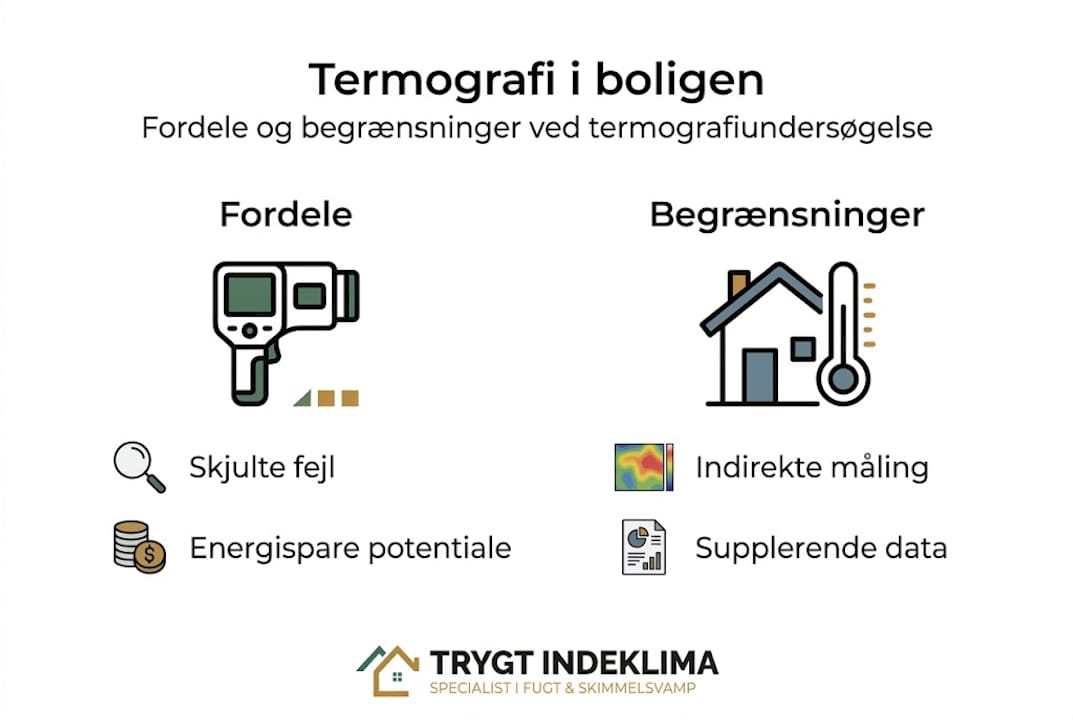 Termografi i boligen
Fordele og begrænsninger ved termografiundersøgelse

Fordele

Skjulte fejl

Energispare potentiale

Begrænsninger

Indirekte måling

Supplerende data

TRYGT INDEKLIMA
SPECIALIST I FUGT & SKIMMELSVAMP